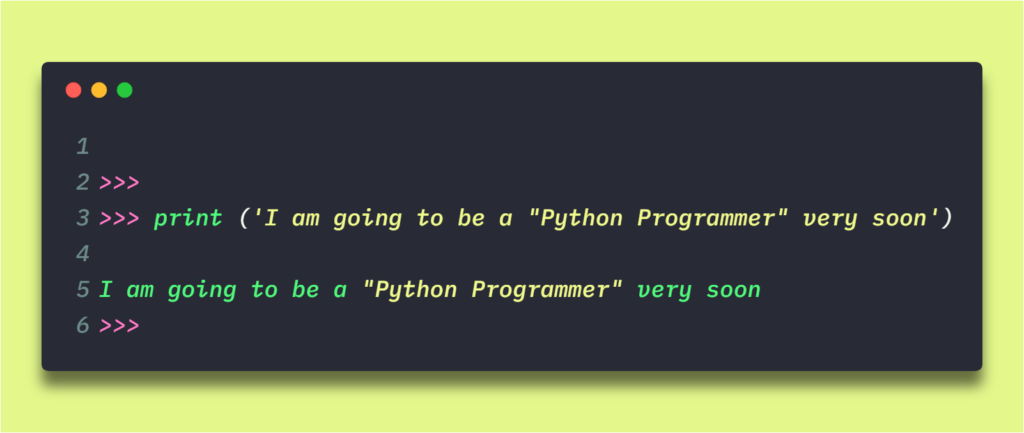 1
2 >>>
3 >>> print ('I am going to be a "Python Programmer" very soon')
4
5 I am going to be a "Python Programmer" very soon
6 >>>